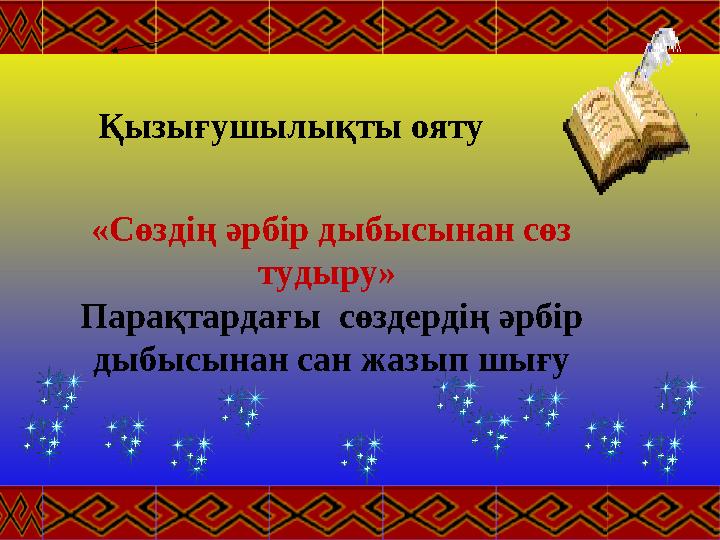 Қызығушылықты ояту

«Сөздің әрбір дыбысынан сөз тудыру»

Парақтардағы сөздердің әрбір дыбысынан сан жазып шығу